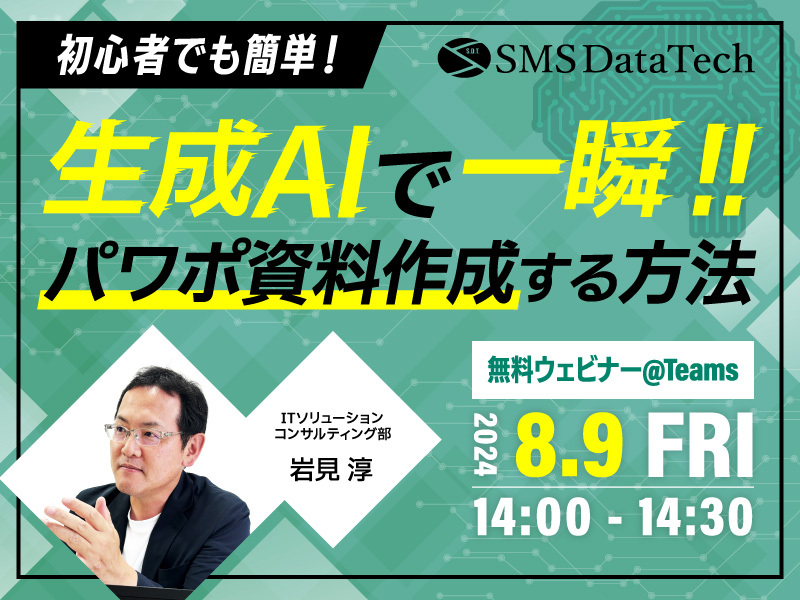 初心者でも簡単！

SDT SMS DataTech

生成AIで一瞬!!
パワポ資料作成する方法

ITソリューション
コンサルティング部
岩見 淳

無料ウェビナー@Teams

2024 8.9 FRI
14:00 - 14:30